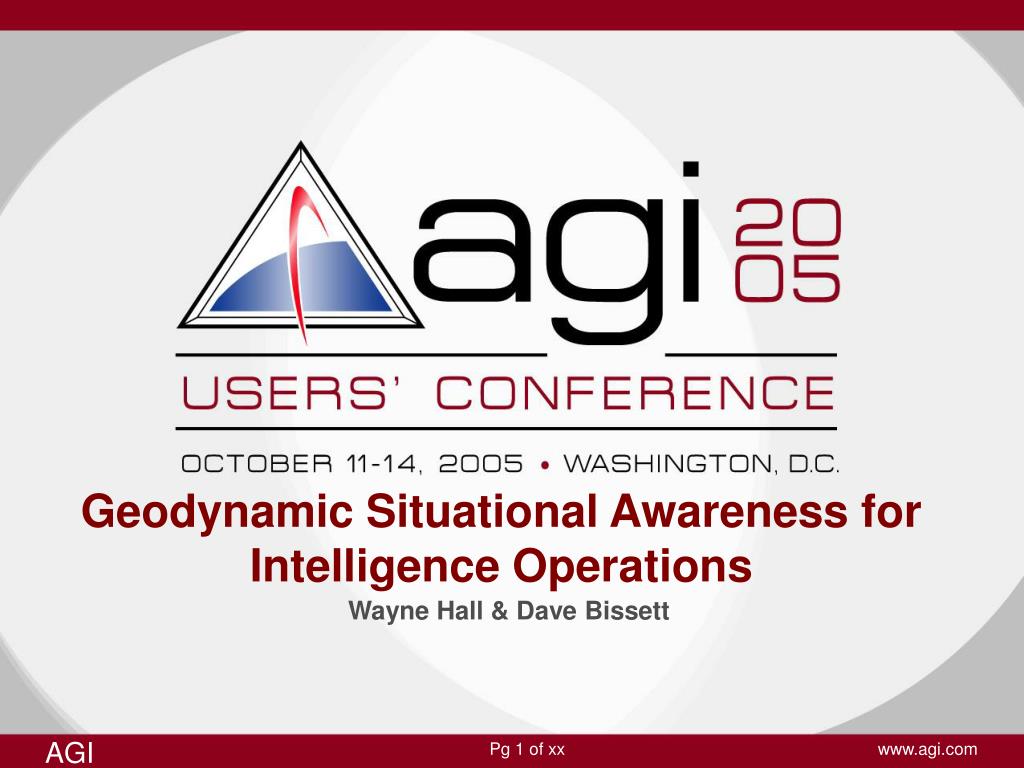 agi 20 05

USERS' CONFERENCE

OCTOBER 11-14, 2005 • WASHINGTON, D.C.

Geodynamic Situational Awareness for Intelligence Operations

Wayne Hall & Dave Bissett

AGI

Pg 1 of xx

www.agi.com